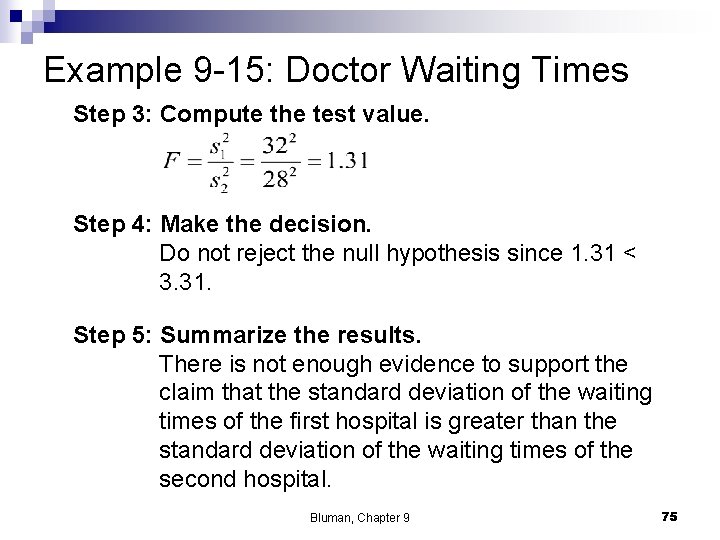 Example 9-15: Doctor Waiting Times

Step 3: Compute the test value.

$F = \frac{s_1^2}{s_2^2} = \frac{32^2}{28^2} = 1.31$

Step 4: Make the decision.
Do not reject the null hypothesis since 1.31 < 3.31.

Step 5: Summarize the results.
There is not enough evidence to support the claim that the standard deviation of the waiting times of the first hospital is greater than the standard deviation of the waiting times of the second hospital.

Bluman, Chapter 9

75